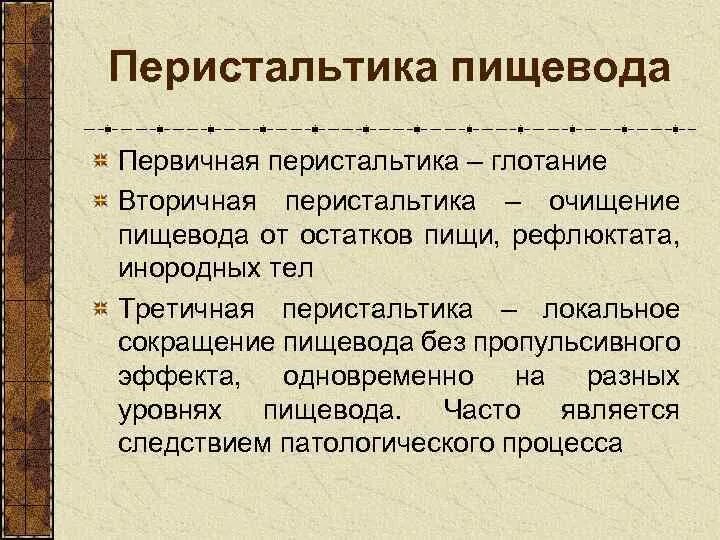 Перистальтика пищевода

Первичная перистальтика – глотание

Вторичная перистальтика – очищение пищевода от остатков пищи, рефлюктата, инородных тел

Третичная перистальтика – локальное сокращение пищевода без пропульсивного эффекта, одновременно на разных уровнях пищевода. Часто является следствием патологического процесса